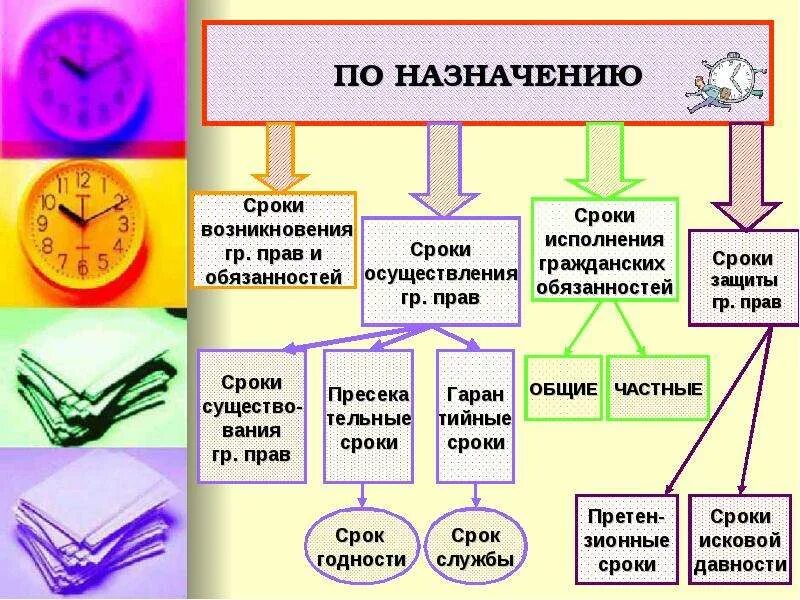 ПО НАЗНАЧЕНИЮ

Сроки возникновения гр. прав и обязанностей

Сроки осуществления гр. прав

Сроки исполнения гражданских обязанностей

Сроки защиты гр. прав

Сроки существования гр. прав

Пресекательные сроки

Гарантийные сроки

ОБЩИЕ

ЧАСТНЫЕ

Срок годности

Срок службы

Претензионные сроки

Сроки исковой давности